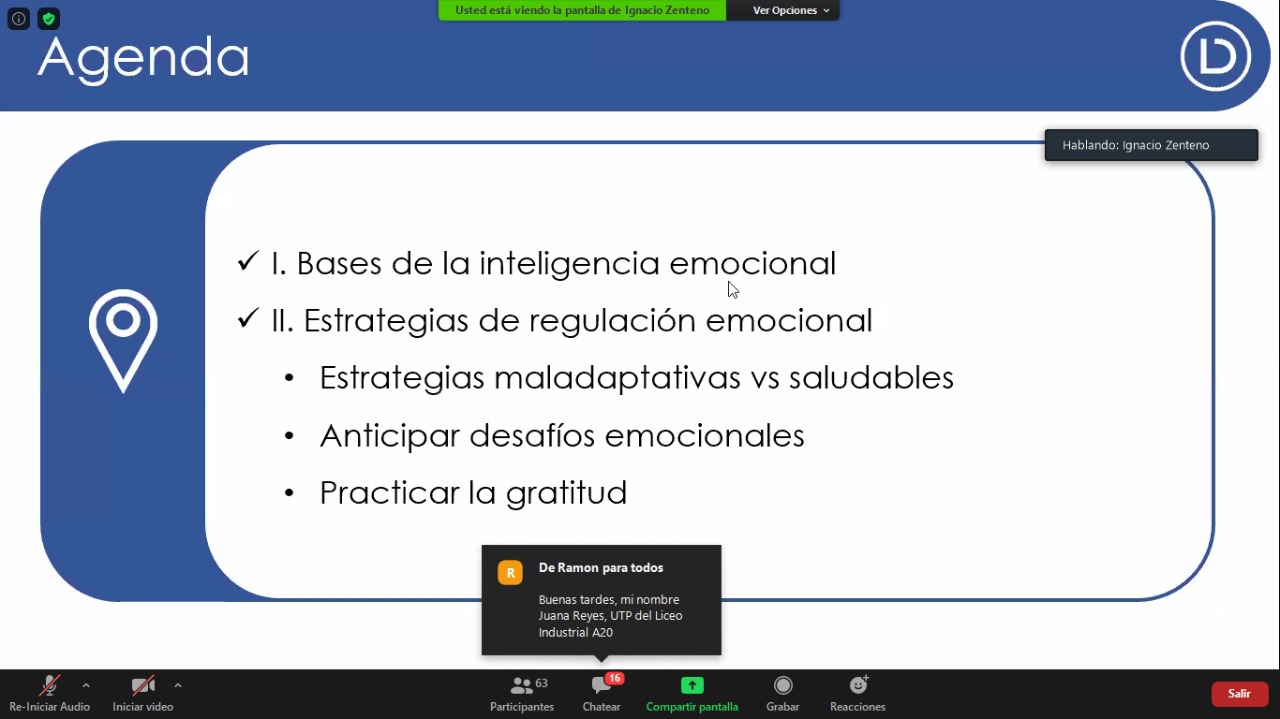 Usted está viendo la pantalla de Ignacio Zenteno
Ver Opciones

Agenda

Hablando: Ignacio Zenteno

✓ I. Bases de la inteligencia emocional
✓ II. Estrategias de regulación emocional
• Estrategias maladaptativas vs saludables
• Anticipar desafíos emocionales
• Practicar la gratitud

R
De Ramon para todos
Buenas tardes, mi nombre Juana Reyes, UTP del Liceo Industrial A20

Re-Iniciar Audio
Iniciar video
63
Participantes
16
Chatear
Compartir pantalla
Grabar
Reacciones
Salir